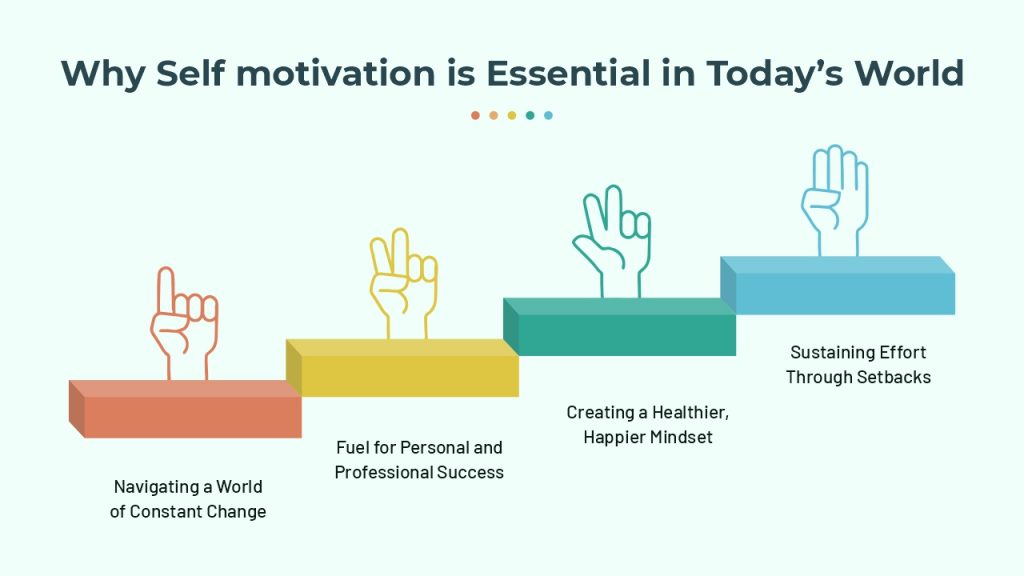 Why Self motivation is Essential in Today’s World

Navigating a World of Constant Change

Fuel for Personal and Professional Success

Creating a Healthier, Happier Mindset

Sustaining Effort Through Setbacks